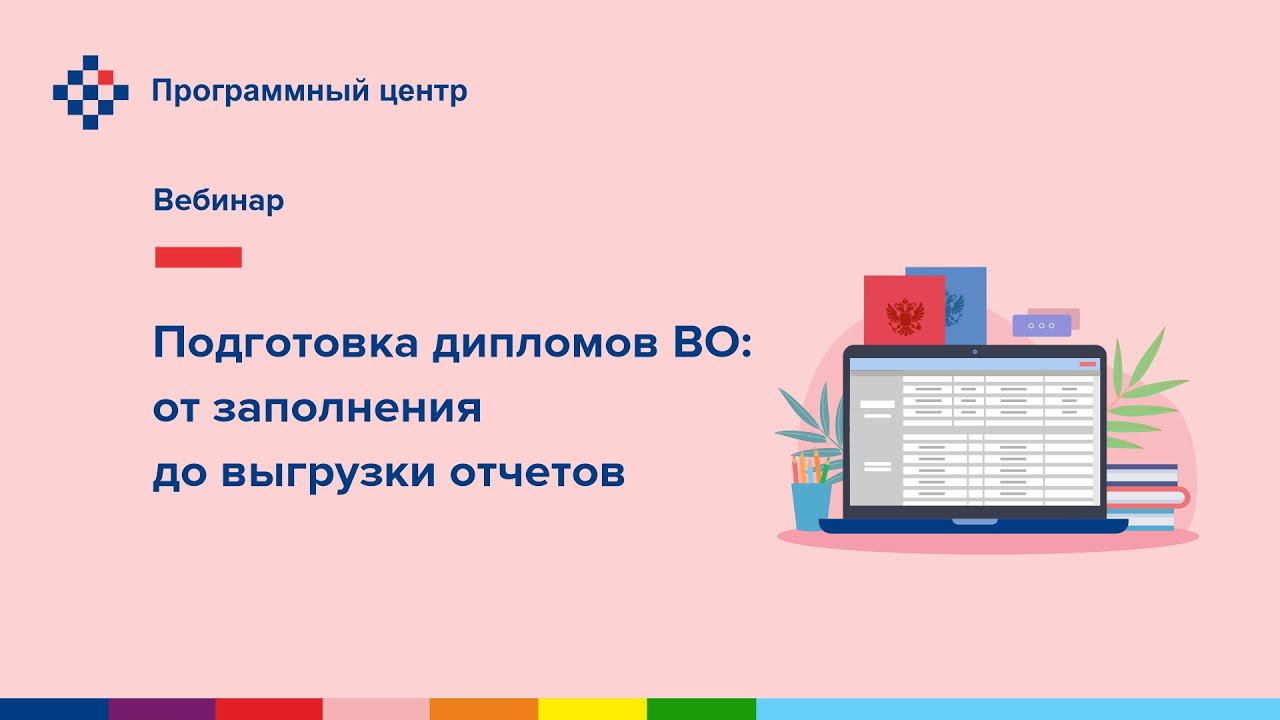 Программный центр

Вебинар

Подготовка дипломов ВО: от заполнения до выгрузки отчетов